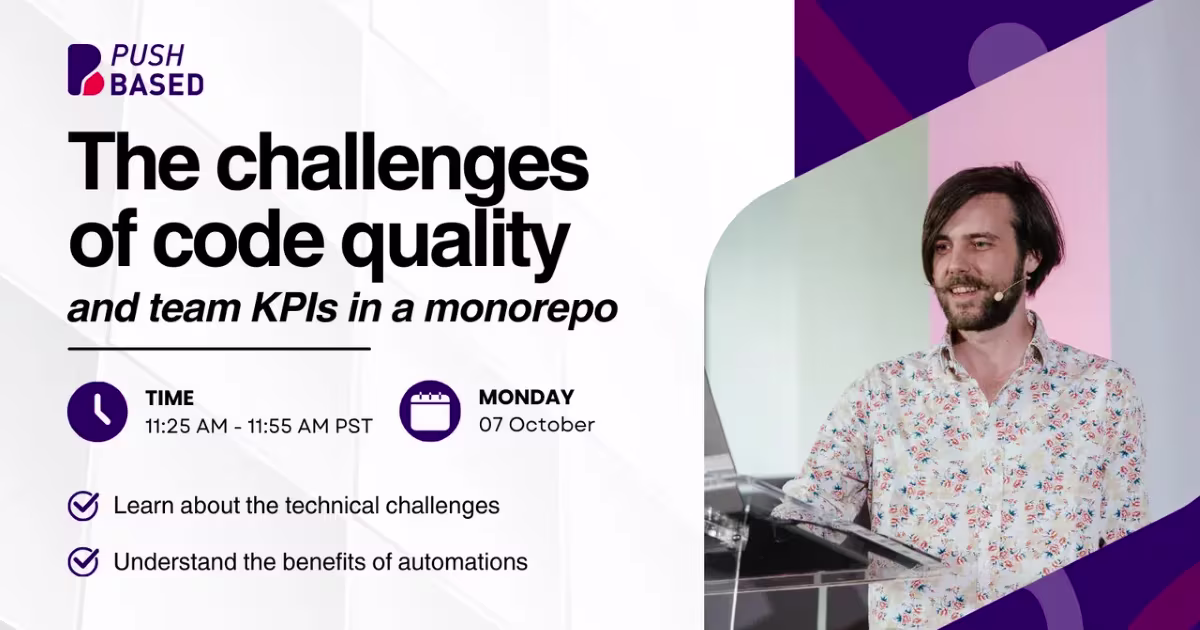 PUSH BASED

The challenges of code quality
and team KPIs in a monorepo

TIME
11:25 AM - 11:55 AM PST

MONDAY
07 October

Learn about the technical challenges

Understand the benefits of automations